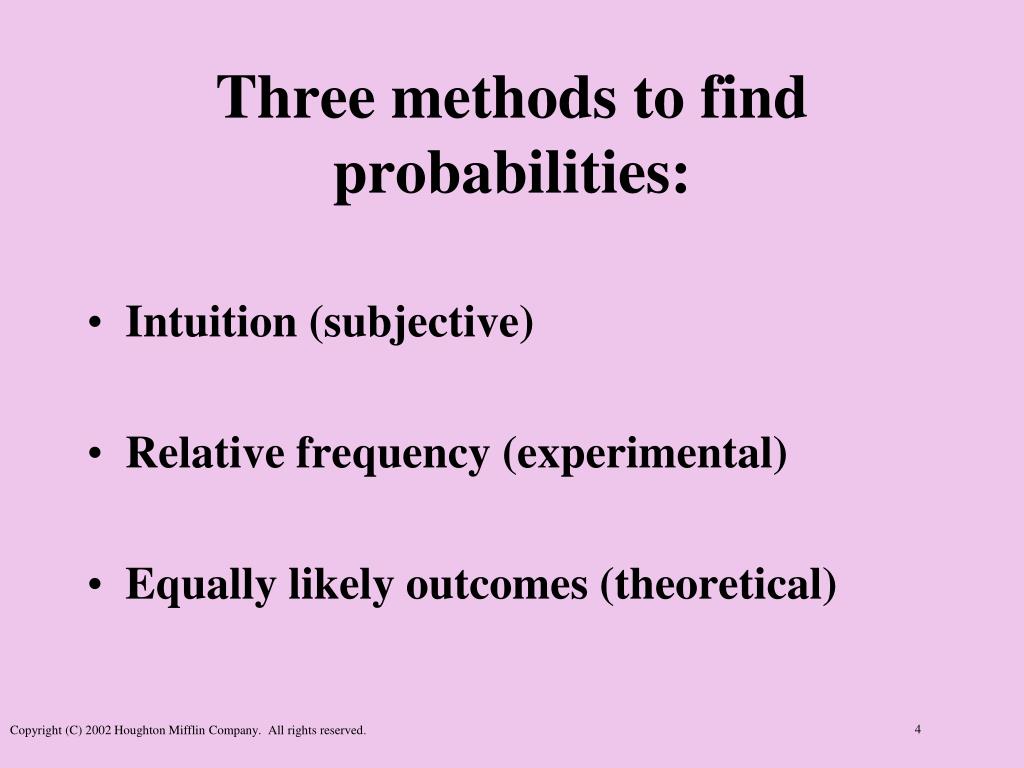 Three methods to find probabilities:

• Intuition (subjective)

• Relative frequency (experimental)

• Equally likely outcomes (theoretical)

Copyright (C) 2002 Houghton Mifflin Company. All rights reserved.

4